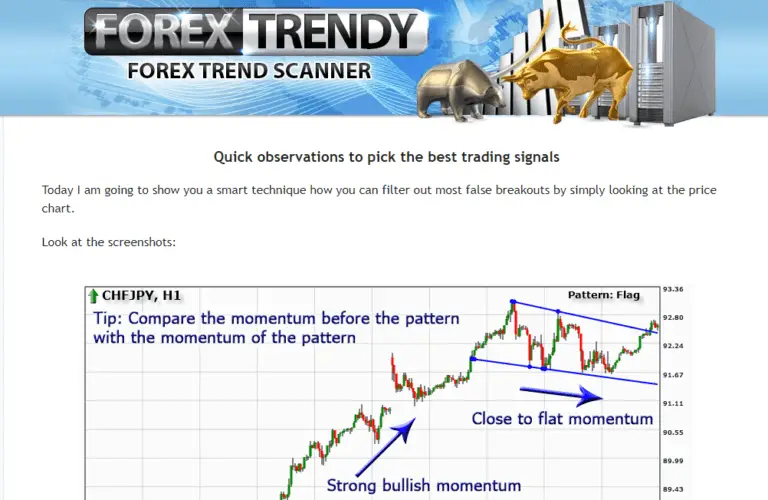 FOREX TRENDY
FOREX TREND SCANNER

Quick observations to pick the best trading signals

Today I am going to show you a smart technique how you can filter out most false breakouts by simply looking at the price chart.

Look at the screenshots:

CHFJPY, H1
Pattern: Flag
Tip: Compare the momentum before the pattern with the momentum of the pattern
Close to flat momentum
Strong bullish momentum
93.36
92.80
92.24
91.67
91.11
90.55
89.99
89.43